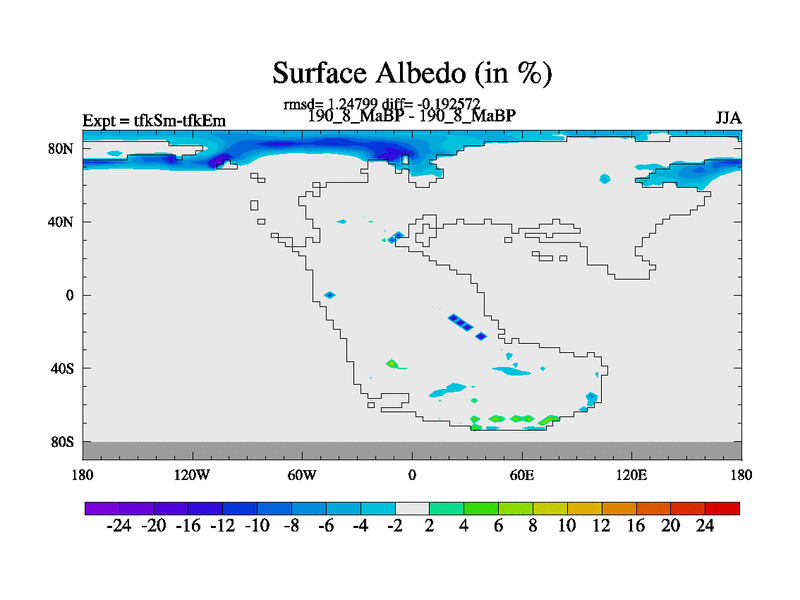 Surface Albedo (in %)

rmsd= 1.24799 diff= -0.192572

Expt = tfkSm-tfkEm

190_8_MaBP - 190_8_MaBP

JJA

80N

40N

0

40S

80S

180

120W

60W

0

60E

120E

180

-24 -20 -16 -12 -10 -8 -6 -4 -2 2 4 6 8 10 12 16 20 24